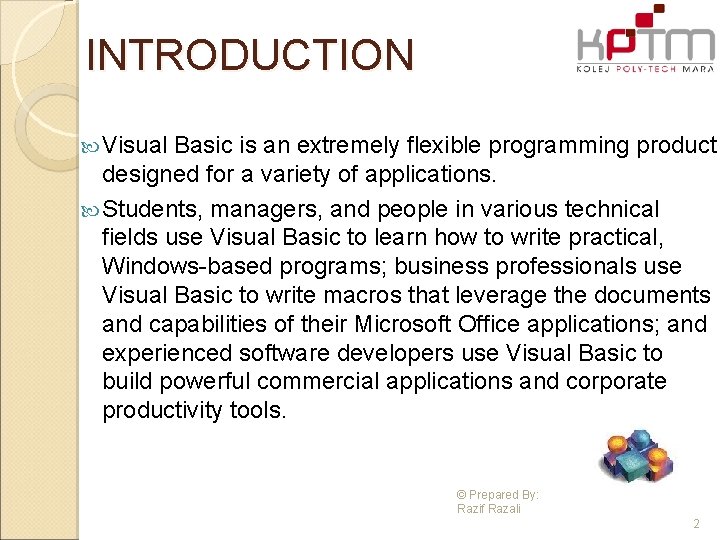 INTRODUCTION

KPTM
KOLEJ POLY-TECH MARA

Visual Basic is an extremely flexible programming product designed for a variety of applications.

Students, managers, and people in various technical fields use Visual Basic to learn how to write practical, Windows-based programs; business professionals use Visual Basic to write macros that leverage the documents and capabilities of their Microsoft Office applications; and experienced software developers use Visual Basic to build powerful commercial applications and corporate productivity tools.

© Prepared By:
Razif Razali

2